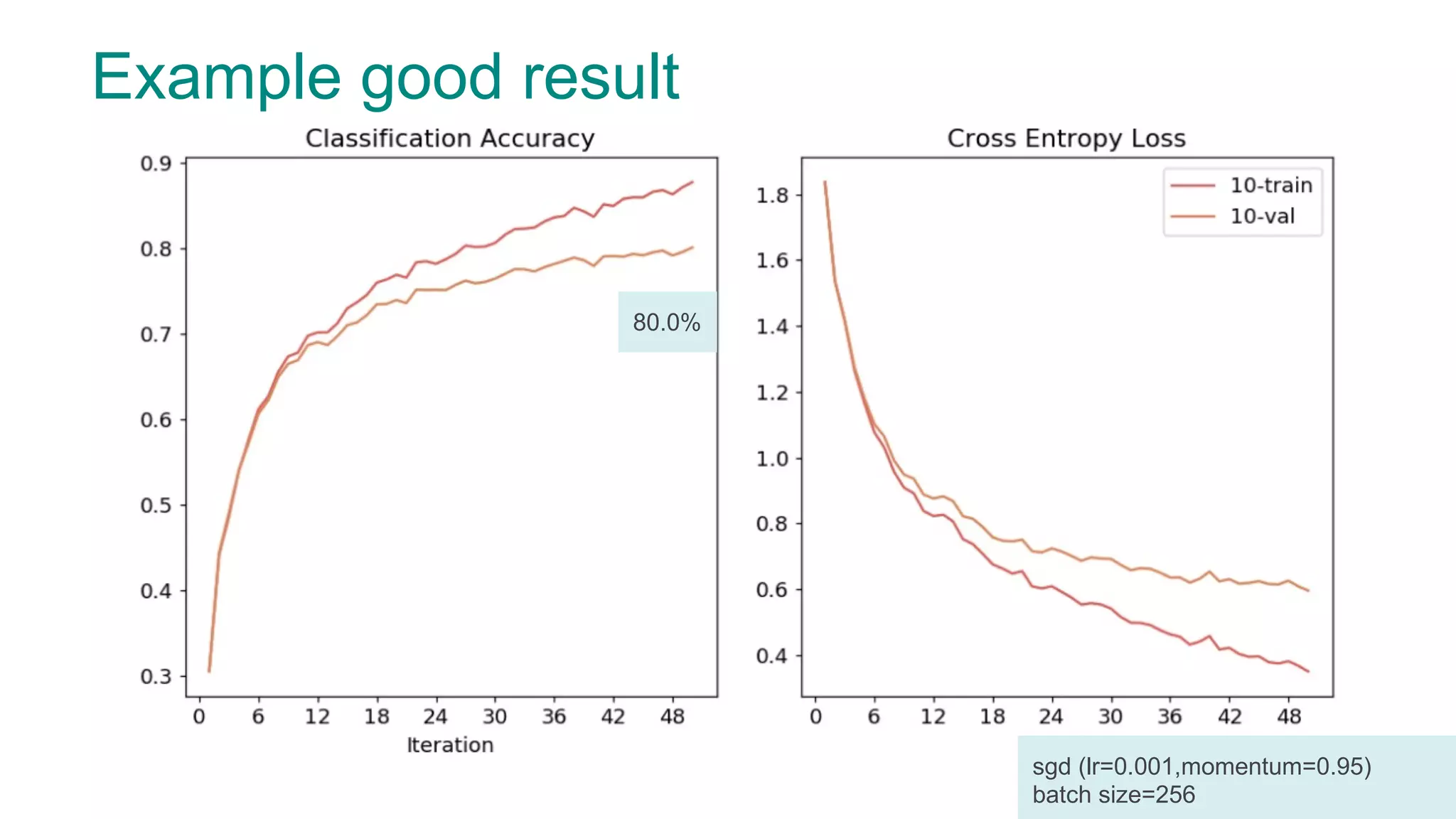 Example good result

Classification Accuracy

0.9
0.8
0.7
0.6
0.5
0.4
0.3

0 6 12 18 24 30 36 42 48
Iteration

80.0%

Cross Entropy Loss

10-train
10-val

1.8
1.6
1.4
1.2
1.0
0.8
0.6
0.4

0 6 12 18 24 30 36 42 48

sgd (lr=0.001,momentum=0.95)
batch size=256